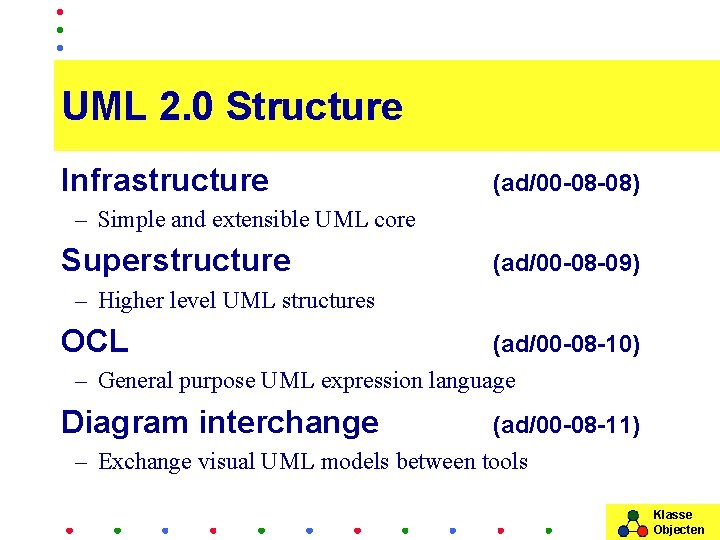 UML 2.0 Structure

Infrastructure (ad/00-08-08)

– Simple and extensible UML core

Superstructure (ad/00-08-09)

– Higher level UML structures

OCL (ad/00-08-10)

– General purpose UML expression language

Diagram interchange (ad/00-08-11)

– Exchange visual UML models between tools

Klasse Objecten